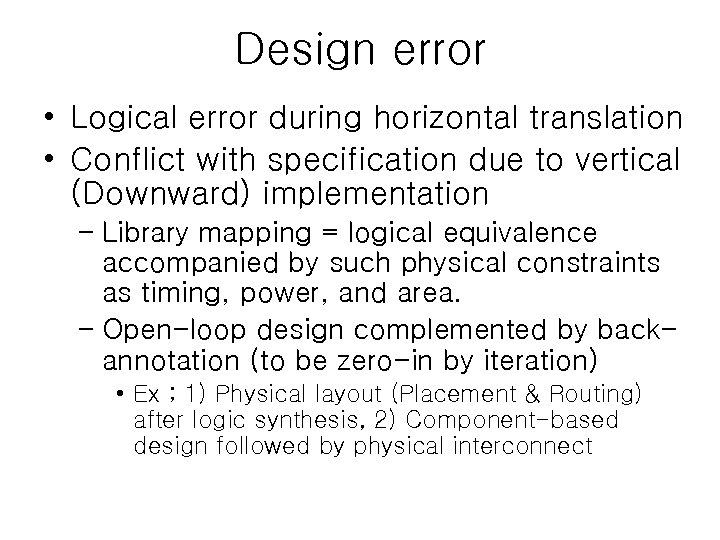 Design error

• Logical error during horizontal translation
• Conflict with specification due to vertical (Downward) implementation
– Library mapping = logical equivalence accompanied by such physical constraints as timing, power, and area.
– Open-loop design complemented by back-annotation (to be zero-in by iteration)
• Ex ; 1) Physical layout (Placement & Routing) after logic synthesis, 2) Component-based design followed by physical interconnect